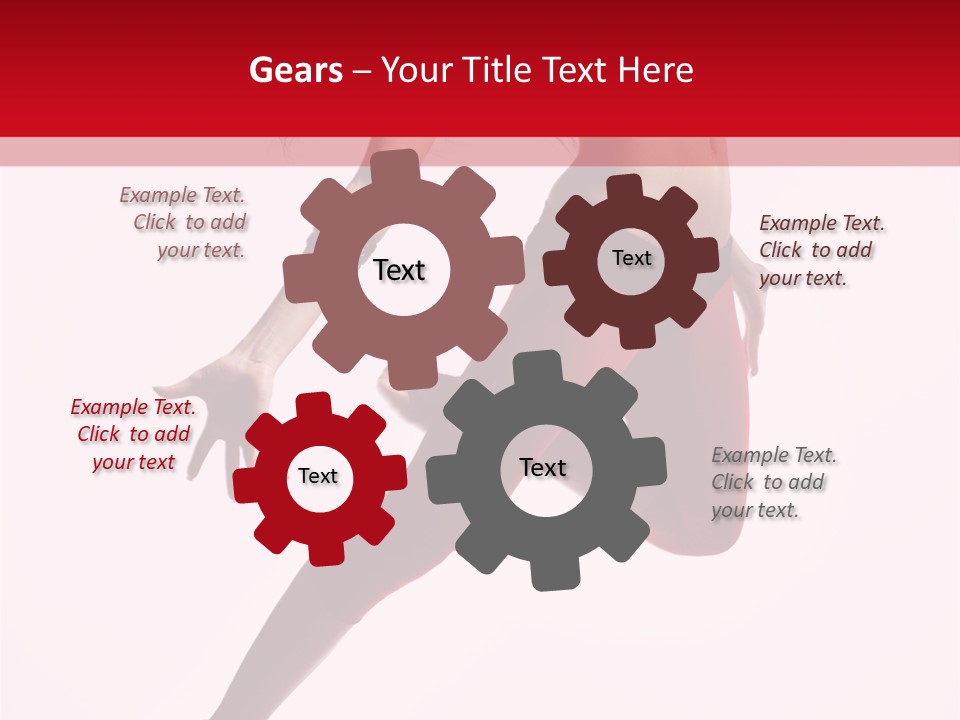 Gears – Your Title Text Here

Example Text. Click to add your text.

Text

Text

Example Text. Click to add your text.

Example Text. Click to add your text

Text

Text

Example Text. Click to add your text.